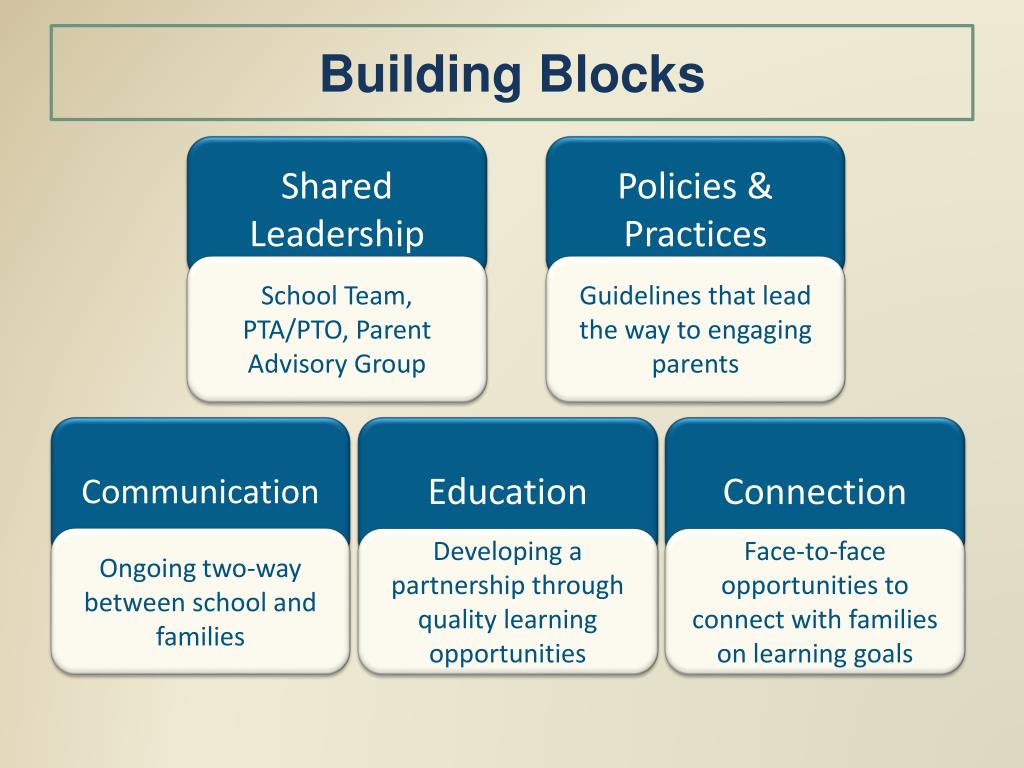 Building Blocks

Shared Leadership

School Team, PTA/PTO, Parent Advisory Group

Policies & Practices

Guidelines that lead the way to engaging parents

Communication

Ongoing two-way between school and families

Education

Developing a partnership through quality learning opportunities

Connection

Face-to-face opportunities to connect with families on learning goals